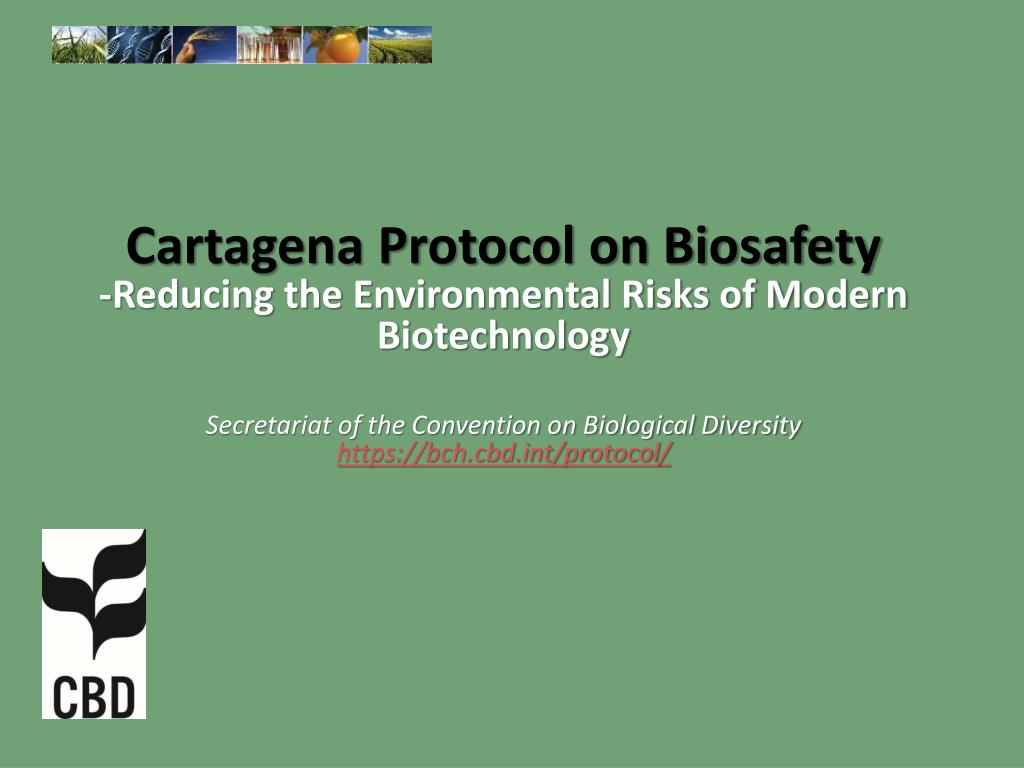 Cartagena Protocol on Biosafety
-Reducing the Environmental Risks of Modern Biotechnology

Secretariat of the Convention on Biological Diversity
https://bch.cbd.int/protocol/

CBD